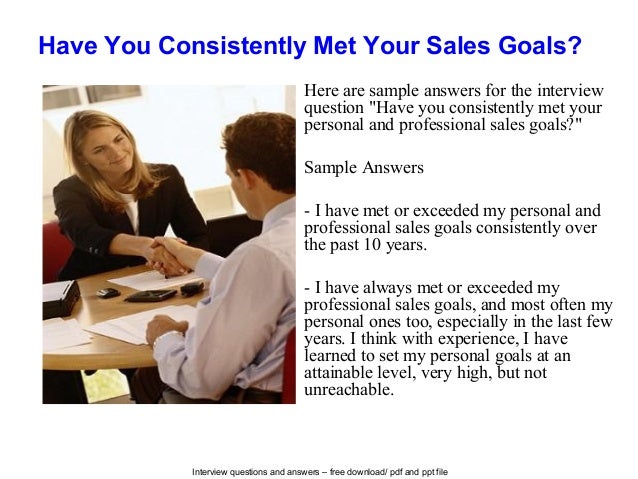 Have You Consistently Met Your Sales Goals?

Here are sample answers for the interview question "Have you consistently met your personal and professional sales goals?"

Sample Answers

- I have met or exceeded my personal and professional sales goals consistently over the past 10 years.

- I have always met or exceeded my professional sales goals, and most often my personal ones too, especially in the last few years. I think with experience, I have learned to set my personal goals at an attainable level, very high, but not unreachable.

Interview questions and answers – free download/ pdf and ppt file